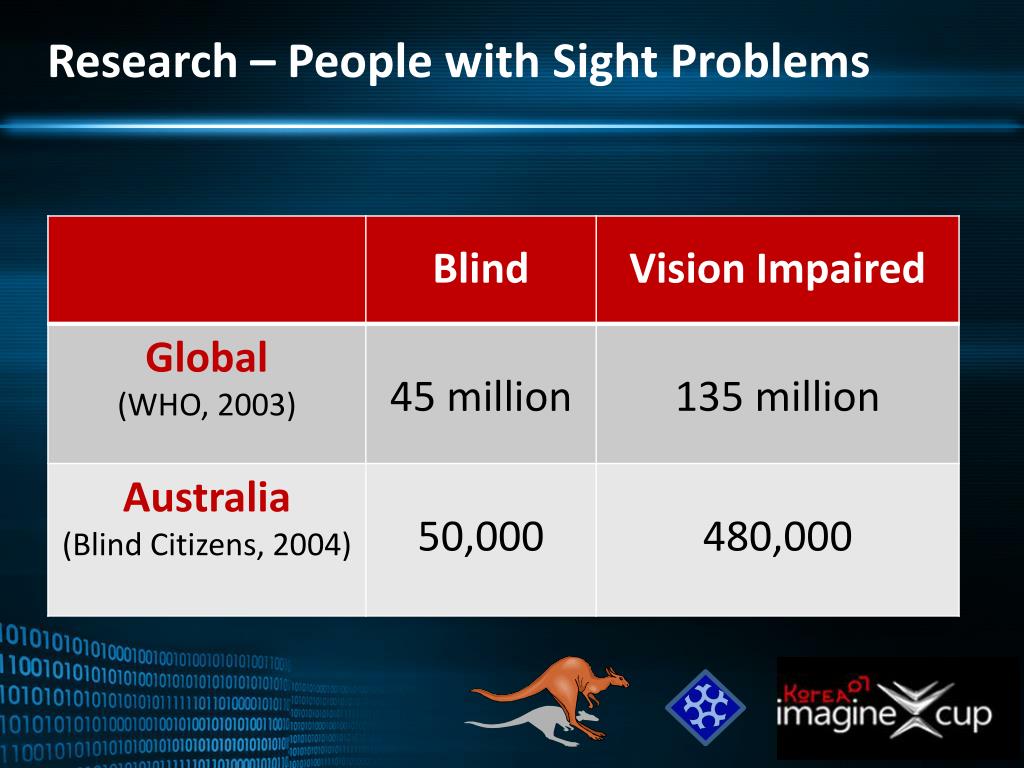 Research – People with Sight Problems

| | Blind | Vision Impaired |
|---|---|---|
| Global (WHO, 2003) | 45 million | 135 million |
| Australia (Blind Citizens, 2004) | 50,000 | 480,000 |

Korea 07 imagine cup